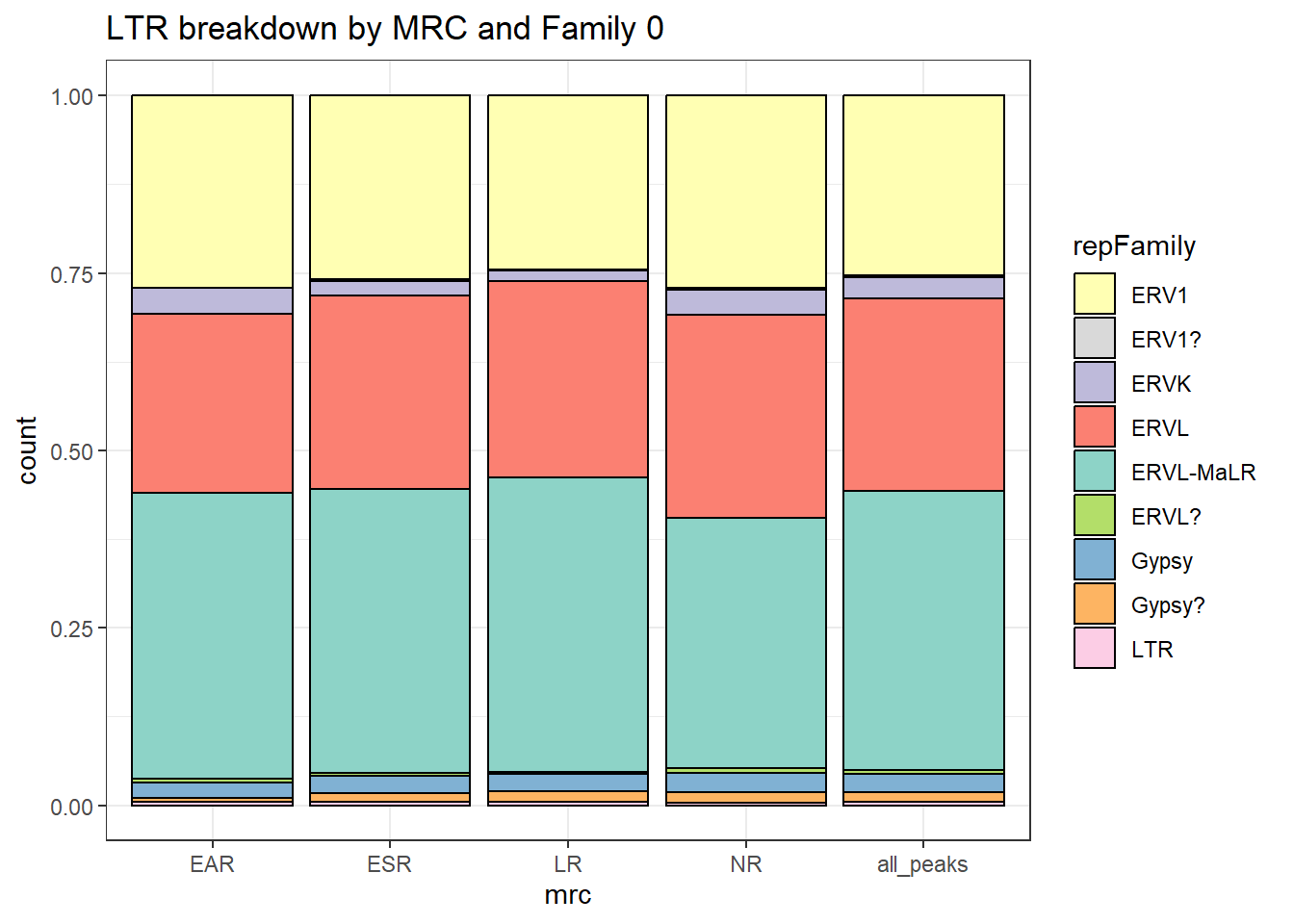 LTR breakdown by MRC and Family 0

count

1.00
0.75
0.50
0.25
0.00

EAR
ESR
LR
NR
all_peaks

mrc

repFamily
ERV1
ERV1?
ERVK
ERVL
ERVL-MaLR
ERVL?
Gypsy
Gypsy?
LTR